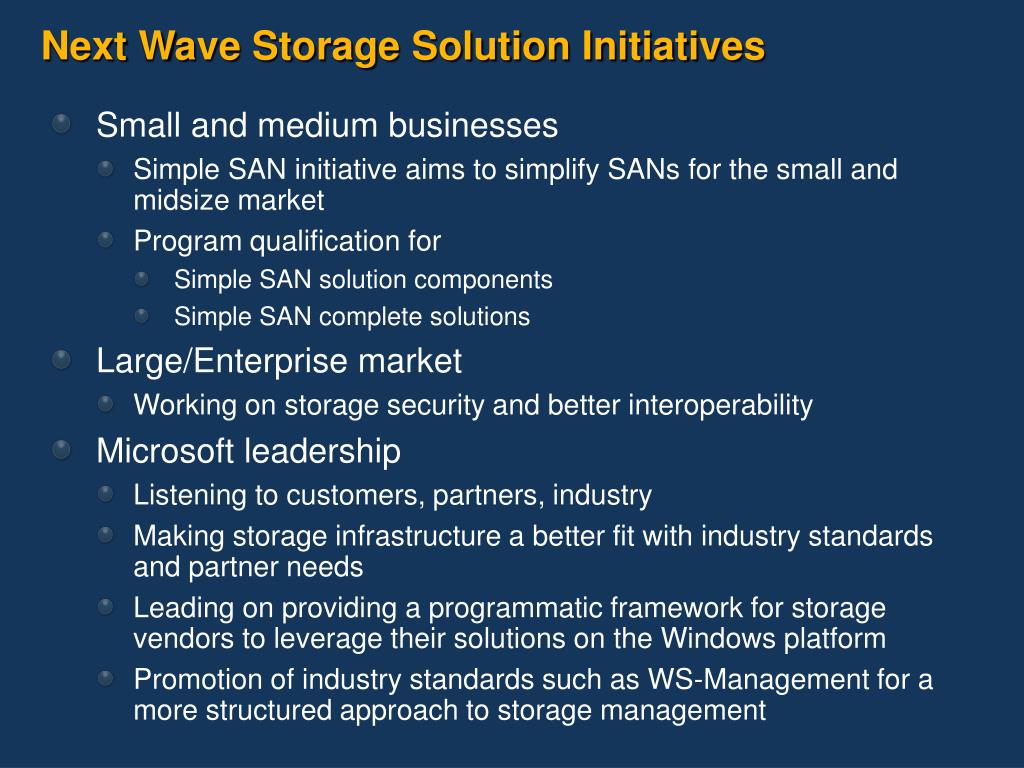 Next Wave Storage Solution Initiatives

Small and medium businesses

Simple SAN initiative aims to simplify SANs for the small and midsize market

Program qualification for

Simple SAN solution components

Simple SAN complete solutions

Large/Enterprise market

Working on storage security and better interoperability

Microsoft leadership

Listening to customers, partners, industry

Making storage infrastructure a better fit with industry standards and partner needs

Leading on providing a programmatic framework for storage vendors to leverage their solutions on the Windows platform

Promotion of industry standards such as WS-Management for a more structured approach to storage management